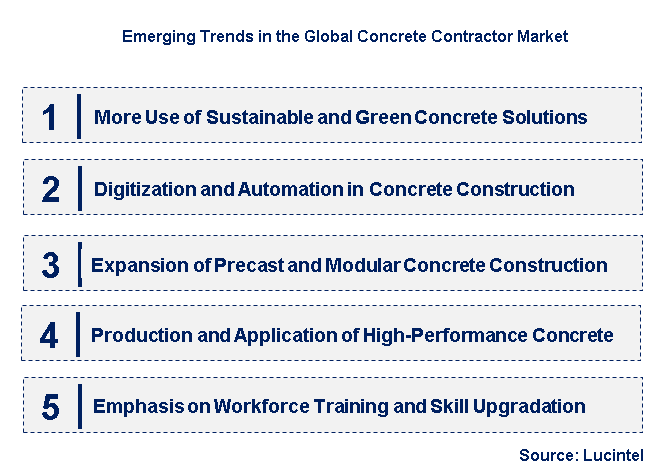 Emerging Trends in the Global Concrete Contractor Market

1 More Use of Sustainable and Green Concrete Solutions

2 Digitization and Automation in Concrete Construction

3 Expansion of Precast and Modular Concrete Construction

4 Production and Application of High-Performance Concrete

5 Emphasis on Workforce Training and Skill Upgradation

Source: Lucintel